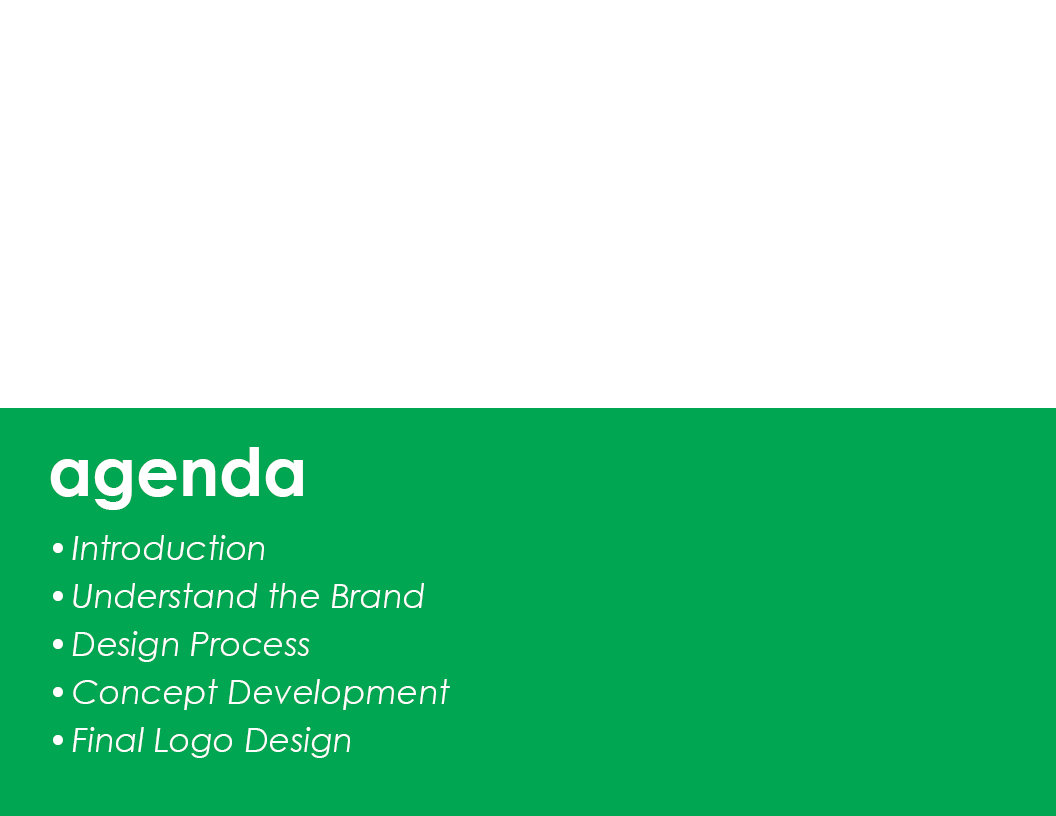 agenda

• Introduction
• Understand the Brand
• Design Process
• Concept Development
• Final Logo Design